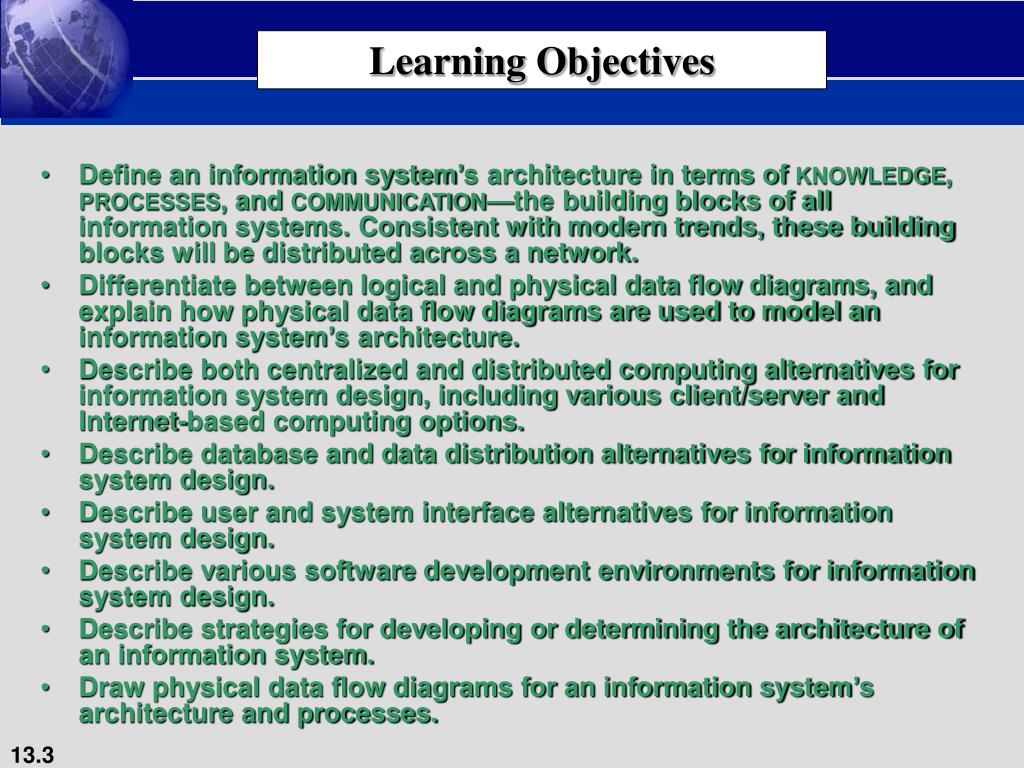 Learning Objectives

• Define an information system's architecture in terms of KNOWLEDGE, PROCESSES, and COMMUNICATION—the building blocks of all information systems. Consistent with modern trends, these building blocks will be distributed across a network.
• Differentiate between logical and physical data flow diagrams, and explain how physical data flow diagrams are used to model an information system's architecture.
• Describe both centralized and distributed computing alternatives for information system design, including various client/server and Internet-based computing options.
• Describe database and data distribution alternatives for information system design.
• Describe user and system interface alternatives for information system design.
• Describe various software development environments for information system design.
• Describe strategies for developing or determining the architecture of an information system.
• Draw physical data flow diagrams for an information system's architecture and processes.

13.3